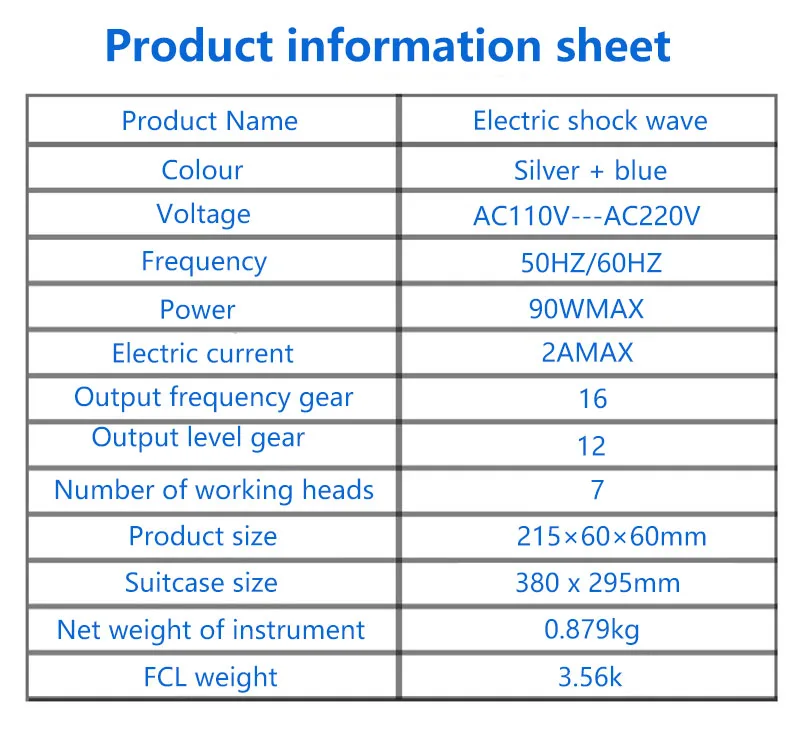 Product information sheet

| Product Name | Electric shock wave |
|---|---|
| Colour | Silver + blue |
| Voltage | AC110V---AC220V |
| Frequency | 50HZ/60HZ |
| Power | 90WMAX |
| Electric current | 2AMAX |
| Output frequency gear | 16 |
| Output level gear | 12 |
| Number of working heads | 7 |
| Product size | 215×60×60mm |
| Suitcase size | 380 x 295mm |
| Net weight of instrument | 0.879kg |
| FCL weight | 3.56k |